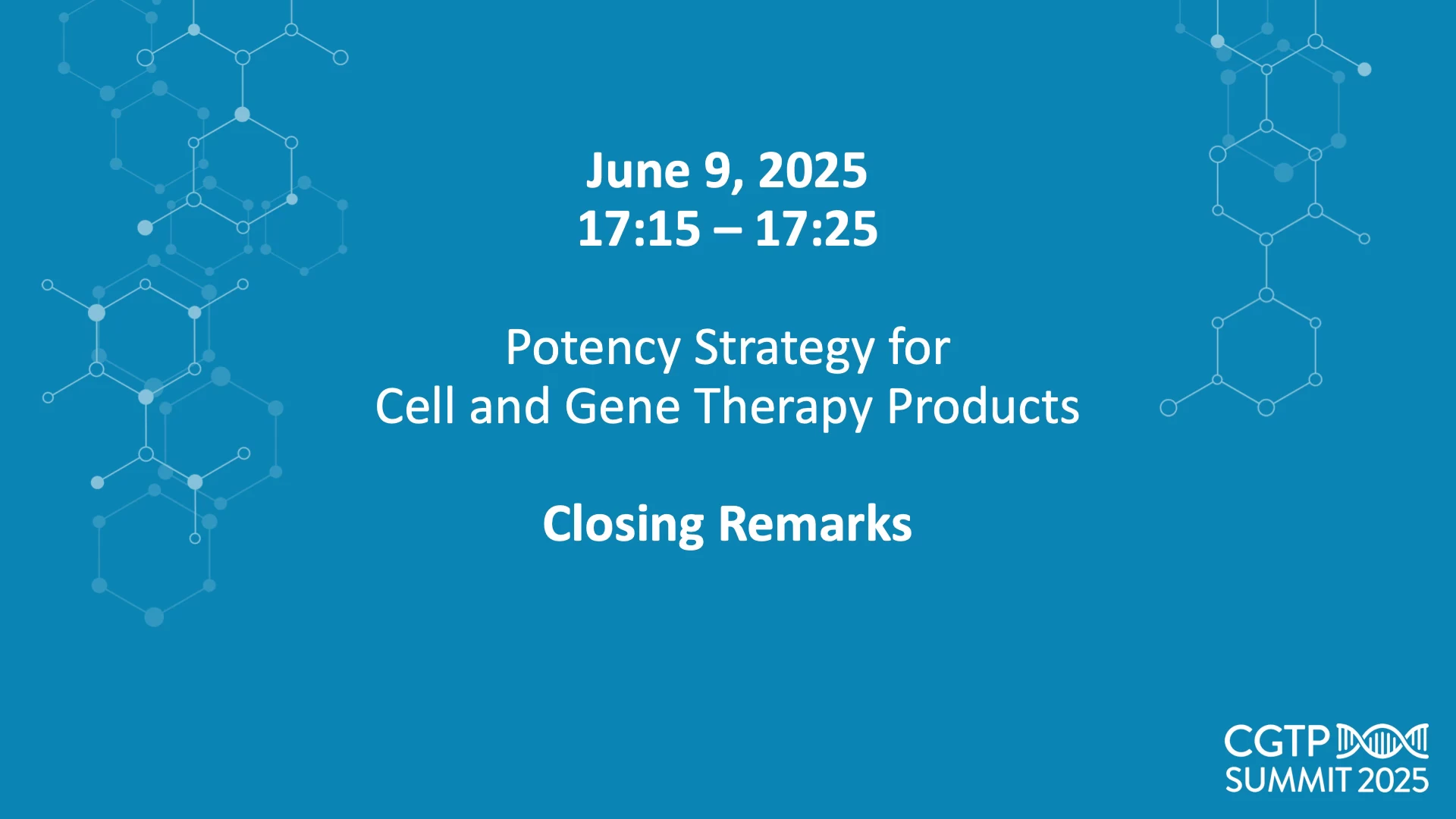 June 9, 2025
17:15 – 17:25

Potency Strategy for
Cell and Gene Therapy Products

Closing Remarks

CGTP
SUMMIT 2025